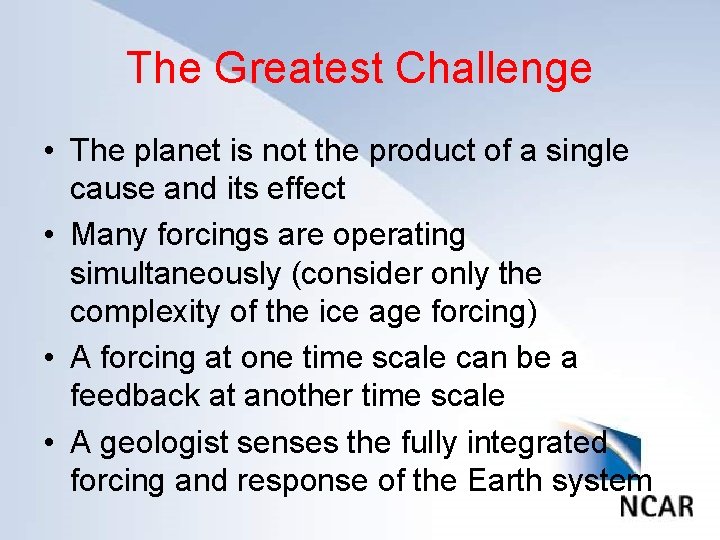 The Greatest Challenge

• The planet is not the product of a single cause and its effect
• Many forcings are operating simultaneously (consider only the complexity of the ice age forcing)
• A forcing at one time scale can be a feedback at another time scale
• A geologist senses the fully integrated forcing and response of the Earth system

NCAR